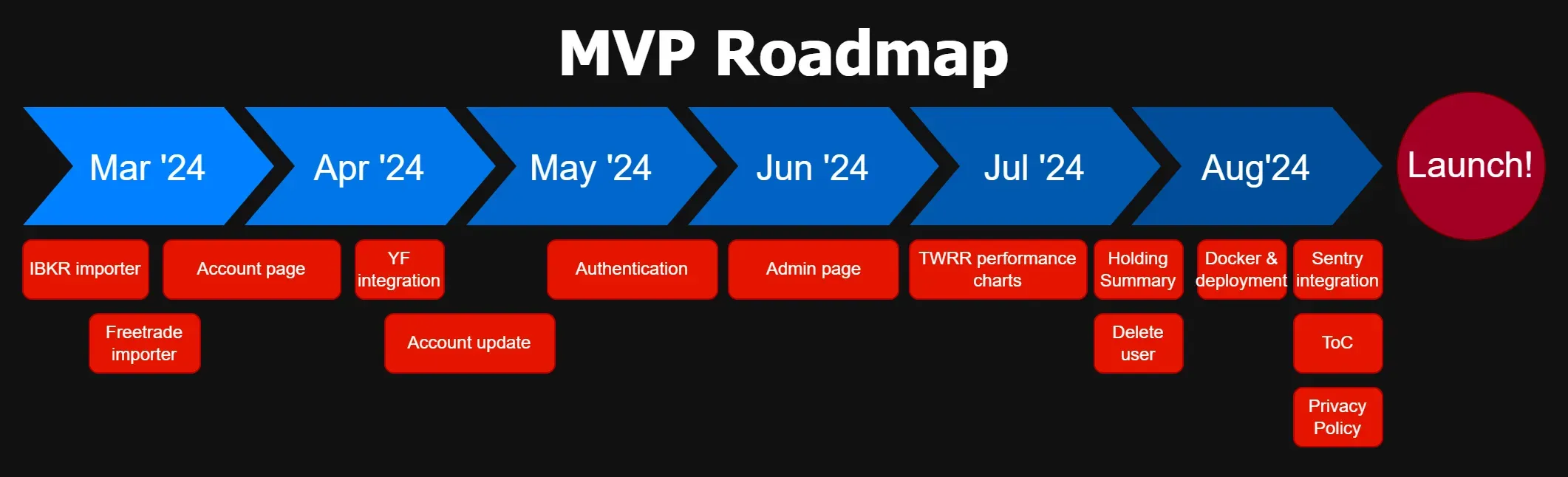 MVP Roadmap

Mar '24

Apr '24

May '24

Jun '24

Jul '24

Aug'24

Launch!

IBKR importer

Account page

YF integration

Authentication

Admin page

TWRR performance charts

Holding Summary

Docker & deployment

Sentry integration

Freetrade importer

Account update

Delete user

ToC

Privacy Policy